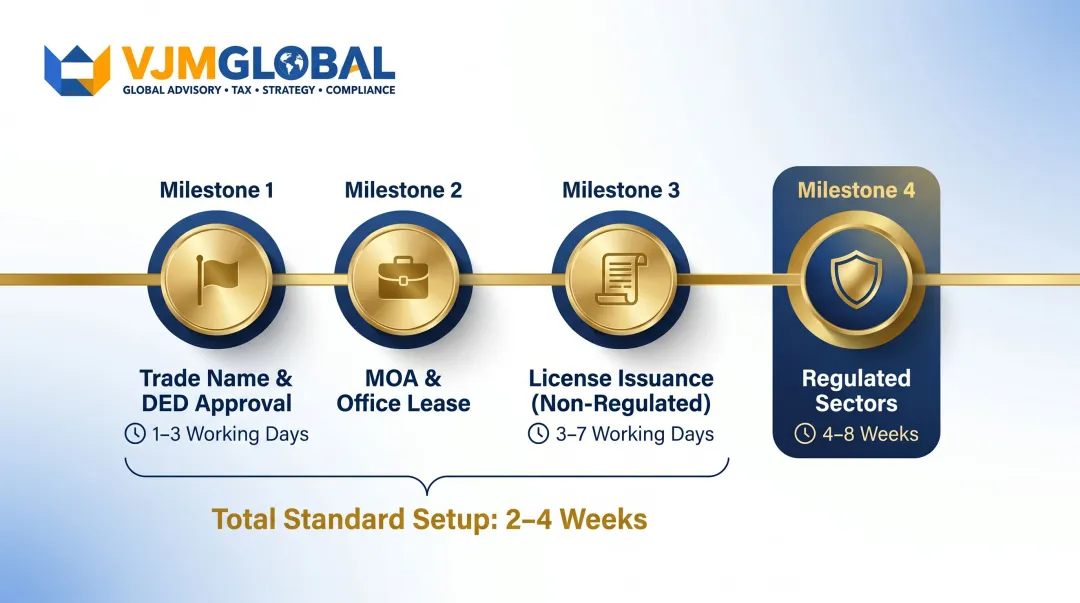 VJMGLOBAL
GLOBAL ADVISORY • TAX • STRATEGY • COMPLIANCE

Milestone 1
Trade Name & DED Approval
1–3 Working Days

Milestone 2
MOA & Office Lease

Milestone 3
License Issuance (Non-Regulated)
3–7 Working Days

Milestone 4
Regulated Sectors
4–8 Weeks

Total Standard Setup: 2–4 Weeks